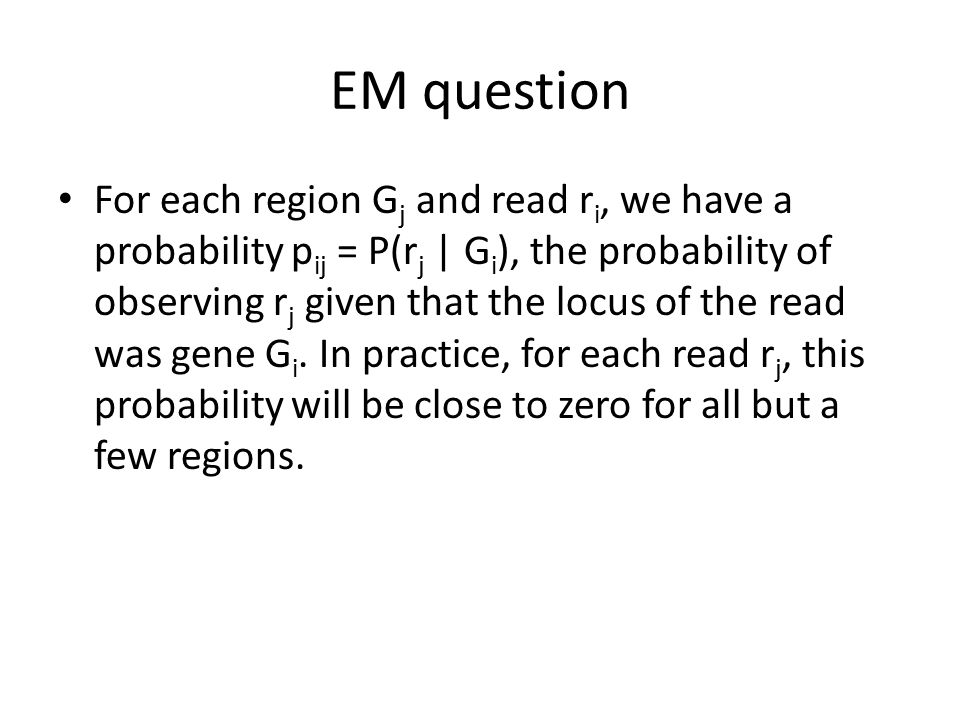 EM question

• For each region $G_j$ and read $r_i$, we have a probability $p_{ij} = P(r_j \mid G_i)$, the probability of observing $r_j$ given that the locus of the read was gene $G_i$. In practice, for each read $r_j$, this probability will be close to zero for all but a few regions.